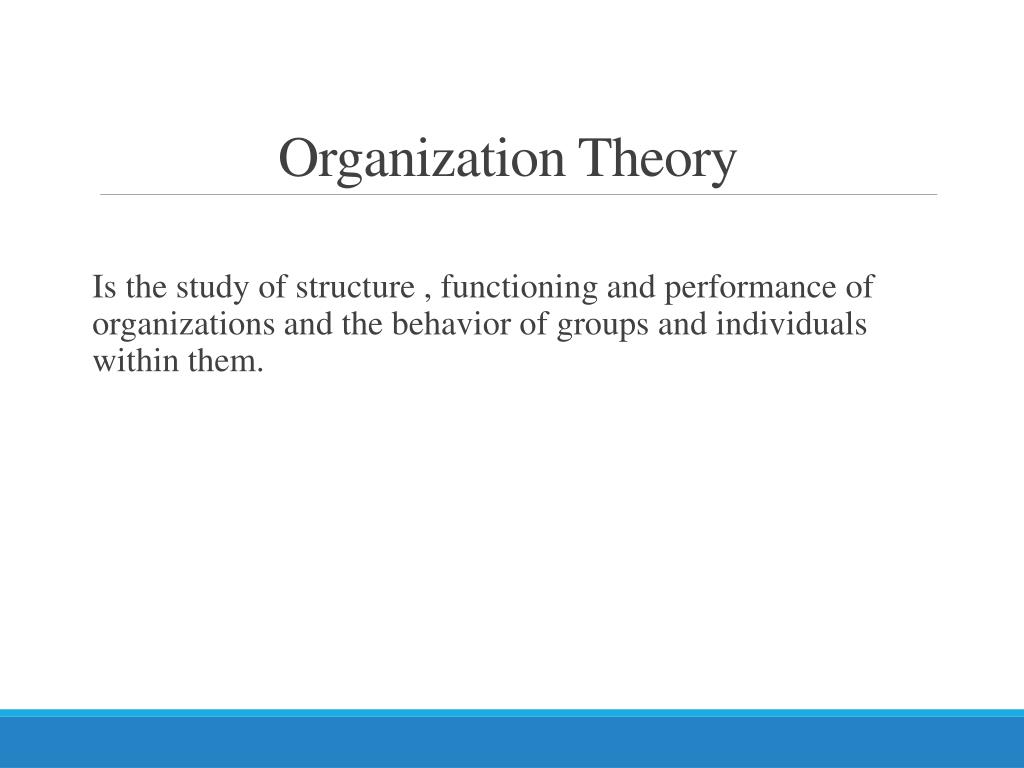 Organization Theory

Is the study of structure , functioning and performance of organizations and the behavior of groups and individuals within them.